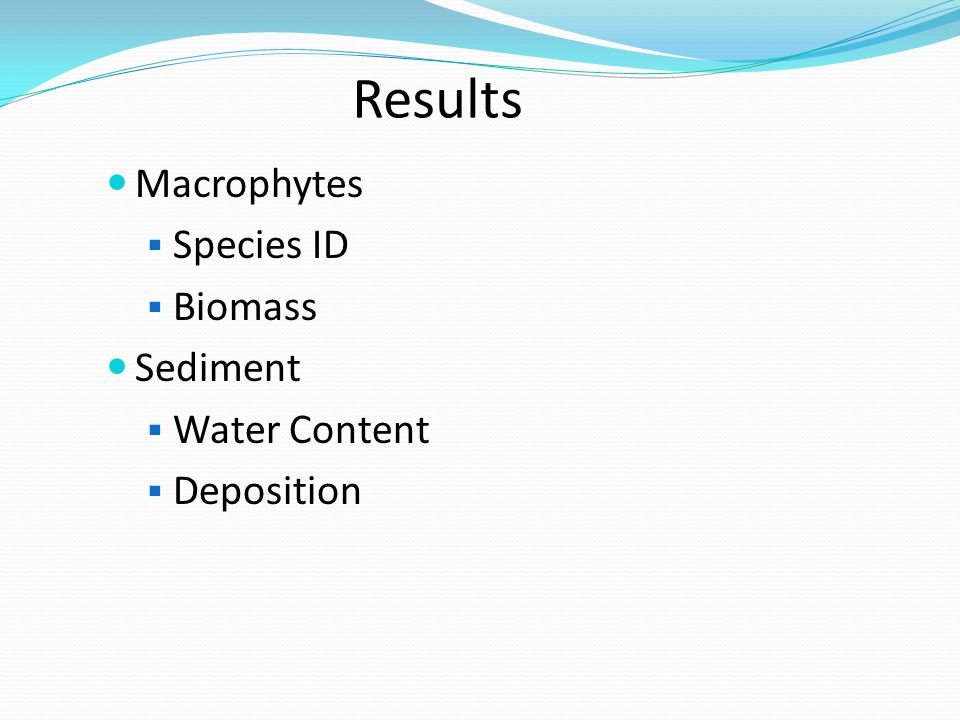 Results

- Macrophytes
  - Species ID
  - Biomass
- Sediment
  - Water Content
  - Deposition